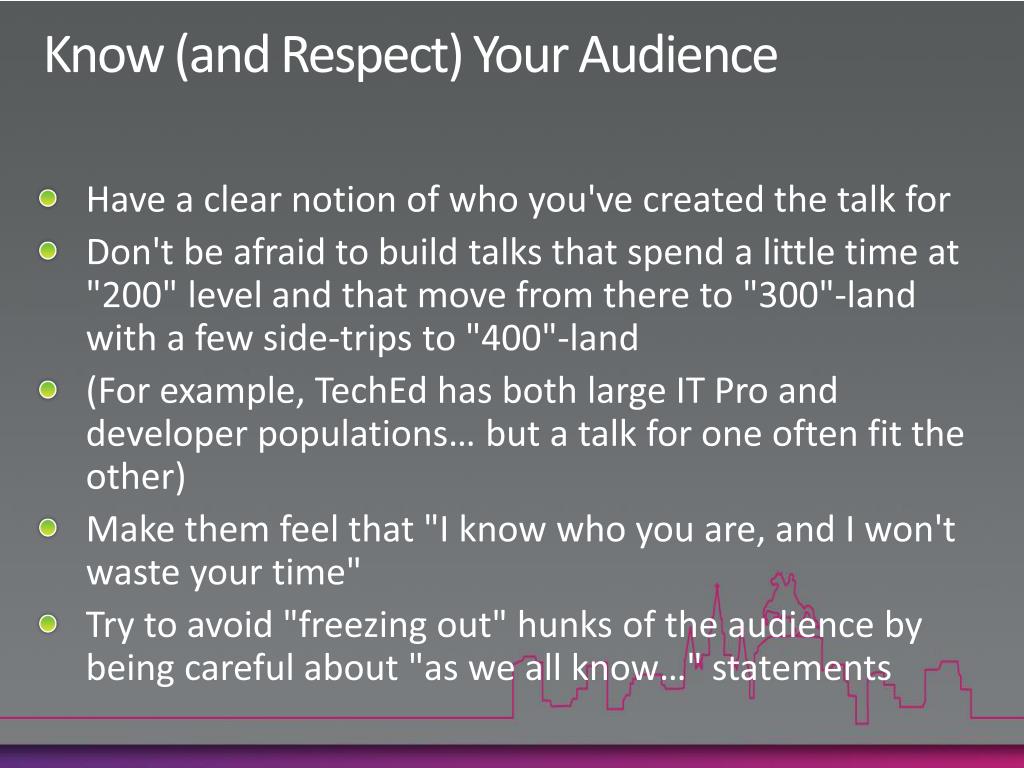 Know (and Respect) Your Audience

Have a clear notion of who you've created the talk for

Don't be afraid to build talks that spend a little time at "200" level and that move from there to "300"-land with a few side-trips to "400"-land

(For example, TechEd has both large IT Pro and developer populations… but a talk for one often fit the other)

Make them feel that "I know who you are, and I won't waste your time"

Try to avoid "freezing out" hunks of the audience by being careful about "as we all know…" statements